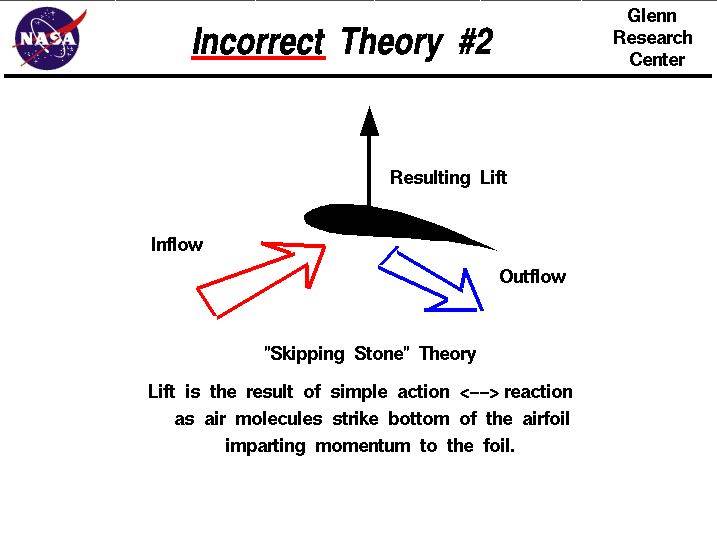 NASA

Incorrect Theory #2

Glenn Research Center

Resulting Lift

Inflow

Outflow

"Skipping Stone" Theory

Lift is the result of simple action <--> reaction as air molecules strike bottom of the airfoil imparting momentum to the foil.